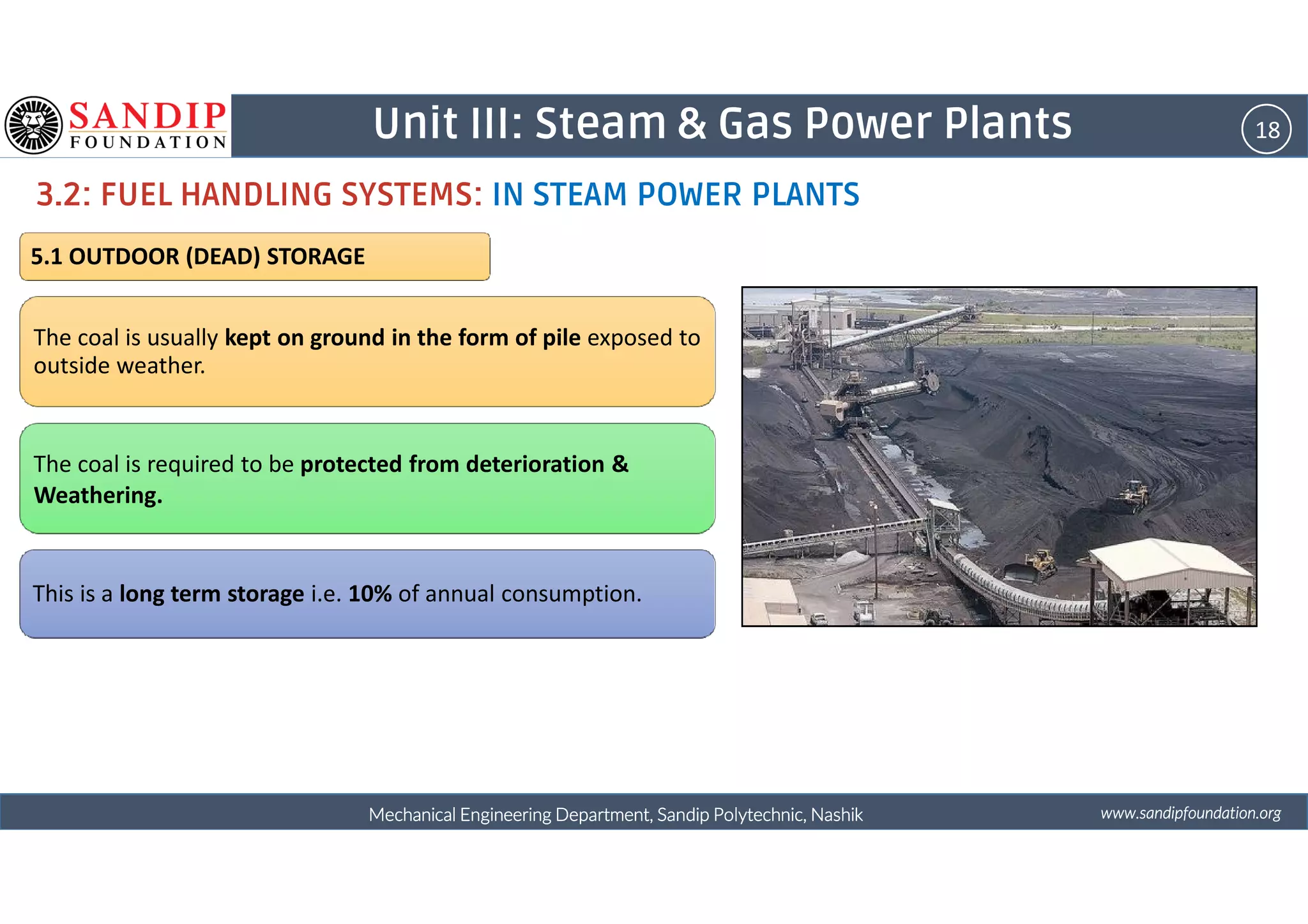 SANDIP FOUNDATION

Unit III: Steam & Gas Power Plants

18

3.2: FUEL HANDLING SYSTEMS: IN STEAM POWER PLANTS

5.1 OUTDOOR (DEAD) STORAGE

The coal is usually kept on ground in the form of pile exposed to outside weather.

The coal is required to be protected from deterioration & Weathering.

This is a long term storage i.e. 10% of annual consumption.

Mechanical Engineering Department, Sandip Polytechnic, Nashik

www.sandipfoundation.org